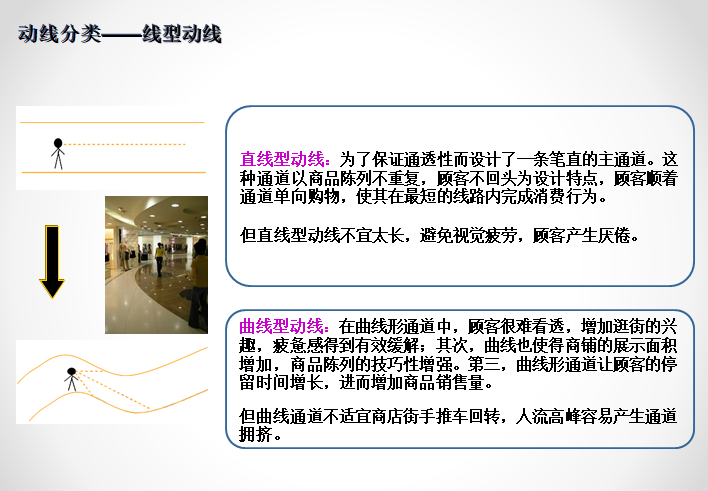 动线分类——线型动线

直线型动线：为了保证通透性而设计了一条笔直的主通道。这种通道以商品陈列不重复，顾客不回头为设计特点，顾客顺着通道单向购物，使其在最短的线路内完成消费行为。

但直线型动线不宜太长，避免视觉疲劳，顾客产生厌倦。

曲线型动线：在曲线形通道中，顾客很难看透，增加逛街的兴趣，疲惫感得到有效缓解；其次，曲线也使得商铺的展示面积增加，商品陈列的技巧性增强。第三，曲线形通道让顾客的停留时间增长，进而增加商品销售量。

但曲线通道不适宜商店街手推车回转，人流高峰容易产生通道拥挤。